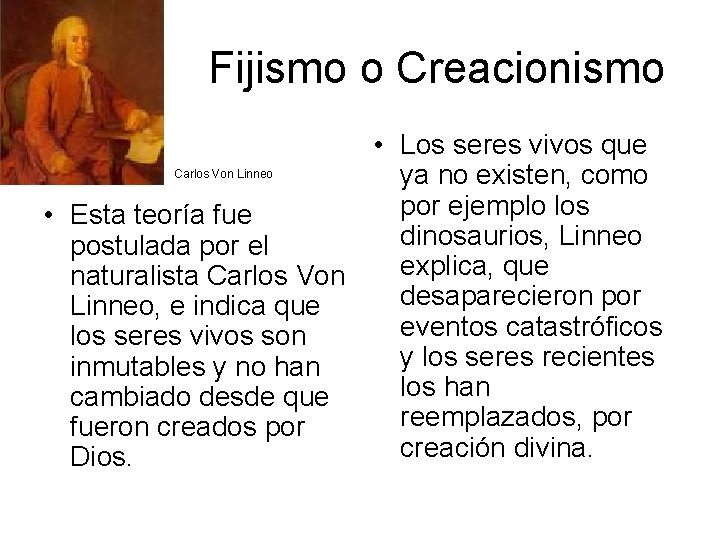 Fijismo o Creacionismo

Carlos Von Linneo

• Esta teoría fue postulada por el naturalista Carlos Von Linneo, e indica que los seres vivos son inmutables y no han cambiado desde que fueron creados por Dios.

• Los seres vivos que ya no existen, como por ejemplo los dinosaurios, Linneo explica, que desaparecieron por eventos catastróficos y los seres recientes los han reemplazados, por creación divina.